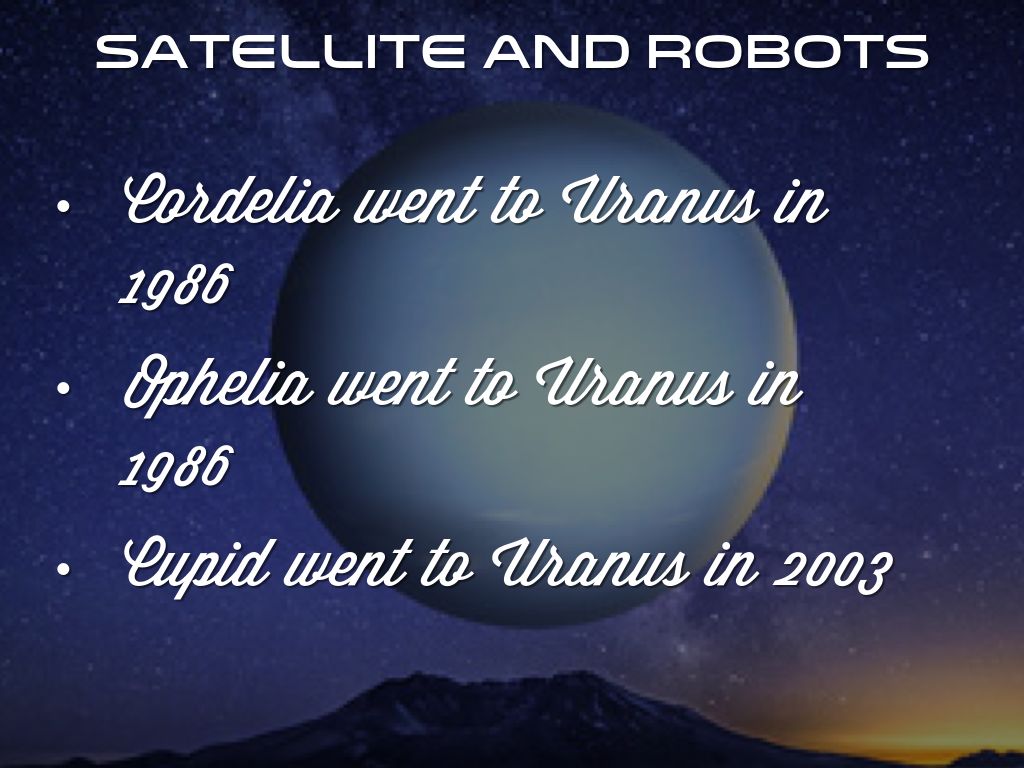 SATELLITE AND ROBOTS

• Cordelia went to Uranus in 1986

• Ophelia went to Uranus in 1986

• Cupid went to Uranus in 2003